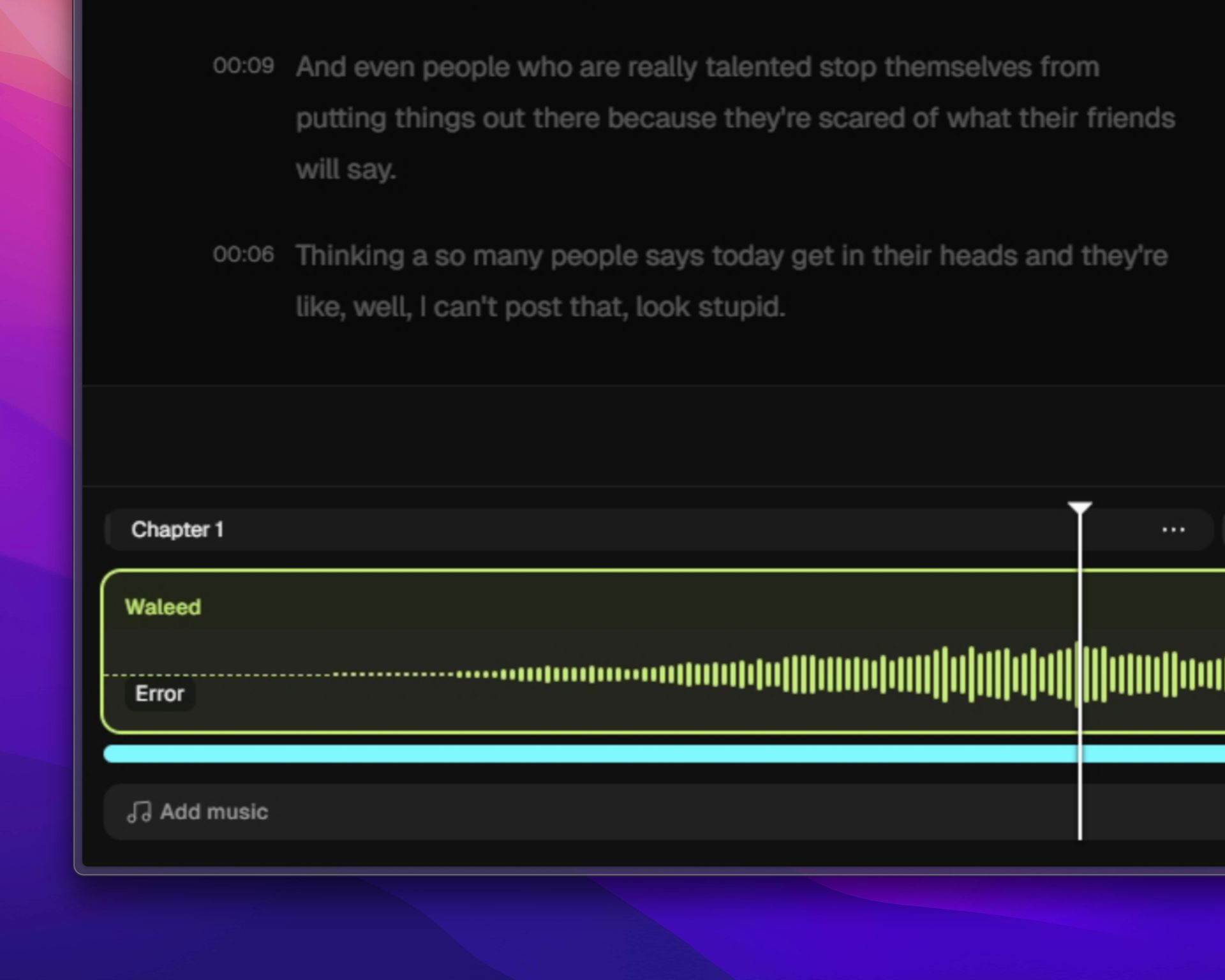 00:09 And even people who are really talented stop themselves from putting things out there because they're scared of what their friends will say.

00:06 Thinking a so many people says today get in their heads and they're like, well, I can't post that, look stupid.

Chapter 1

...

Waleed

Error

Add music